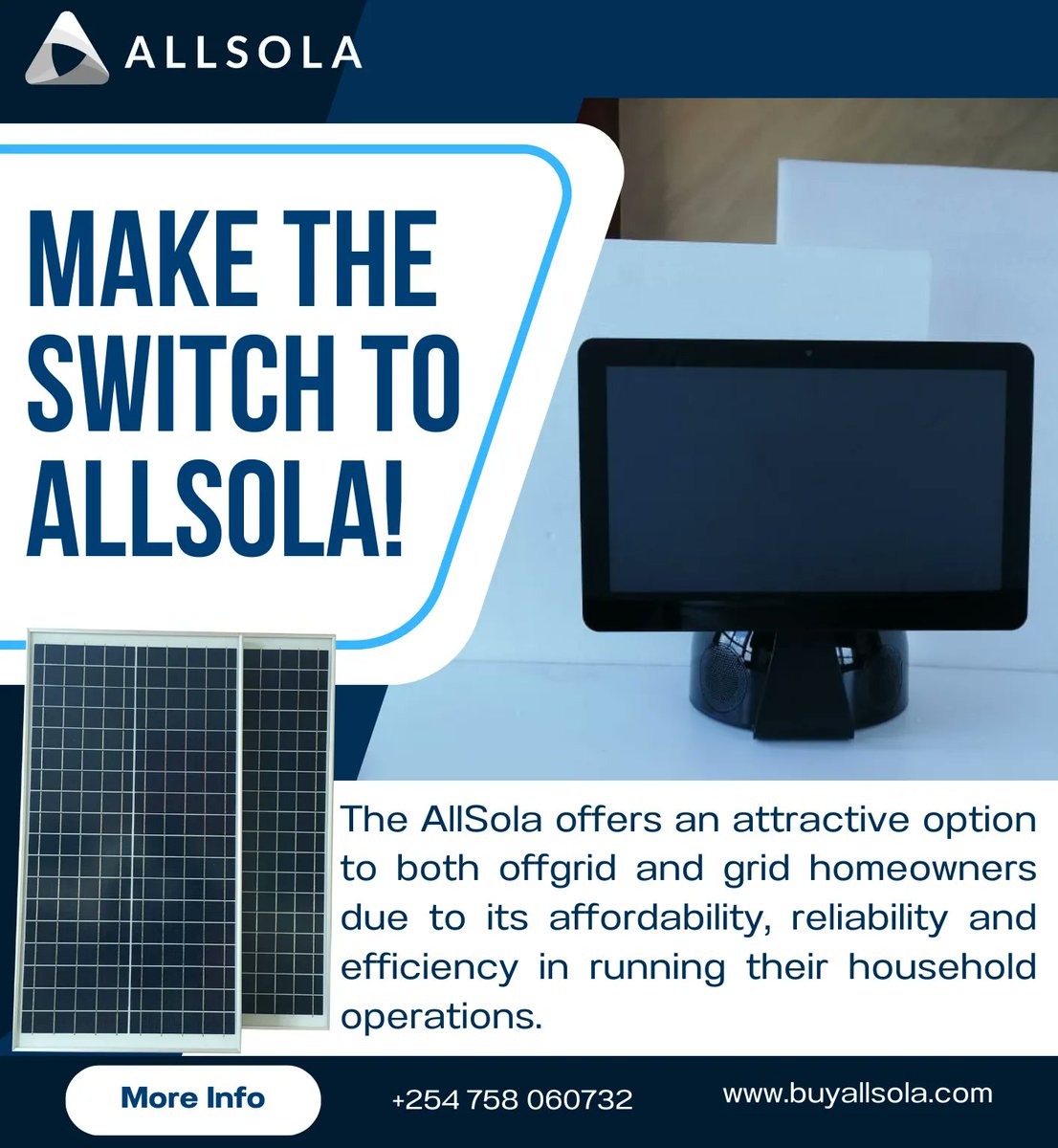 ALLSOLA

MAKE THE SWITCH TO ALLSOLA!

The AllSola offers an attractive option to both offgrid and grid homeowners due to its affordability, reliability and efficiency in running their household operations.

More Info

+254 758 060732

www.buyallsola.com